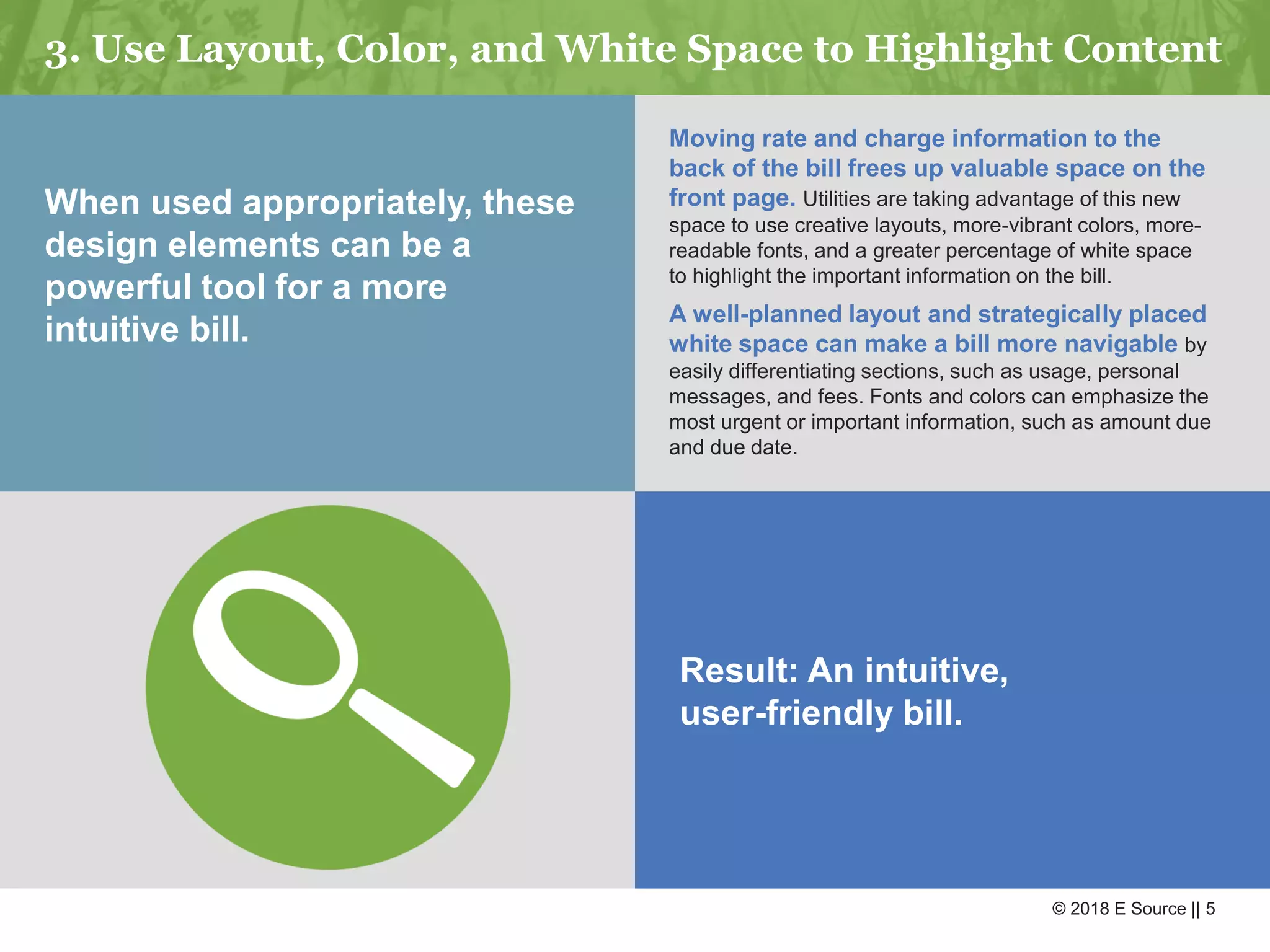 3. Use Layout, Color, and White Space to Highlight Content

When used appropriately, these design elements can be a powerful tool for a more intuitive bill.

Moving rate and charge information to the back of the bill frees up valuable space on the front page. Utilities are taking advantage of this new space to use creative layouts, more-vibrant colors, more-readable fonts, and a greater percentage of white space to highlight the important information on the bill.

A well-planned layout and strategically placed white space can make a bill more navigable by easily differentiating sections, such as usage, personal messages, and fees. Fonts and colors can emphasize the most urgent or important information, such as amount due and due date.

Result: An intuitive, user-friendly bill.

© 2018 E Source || 5